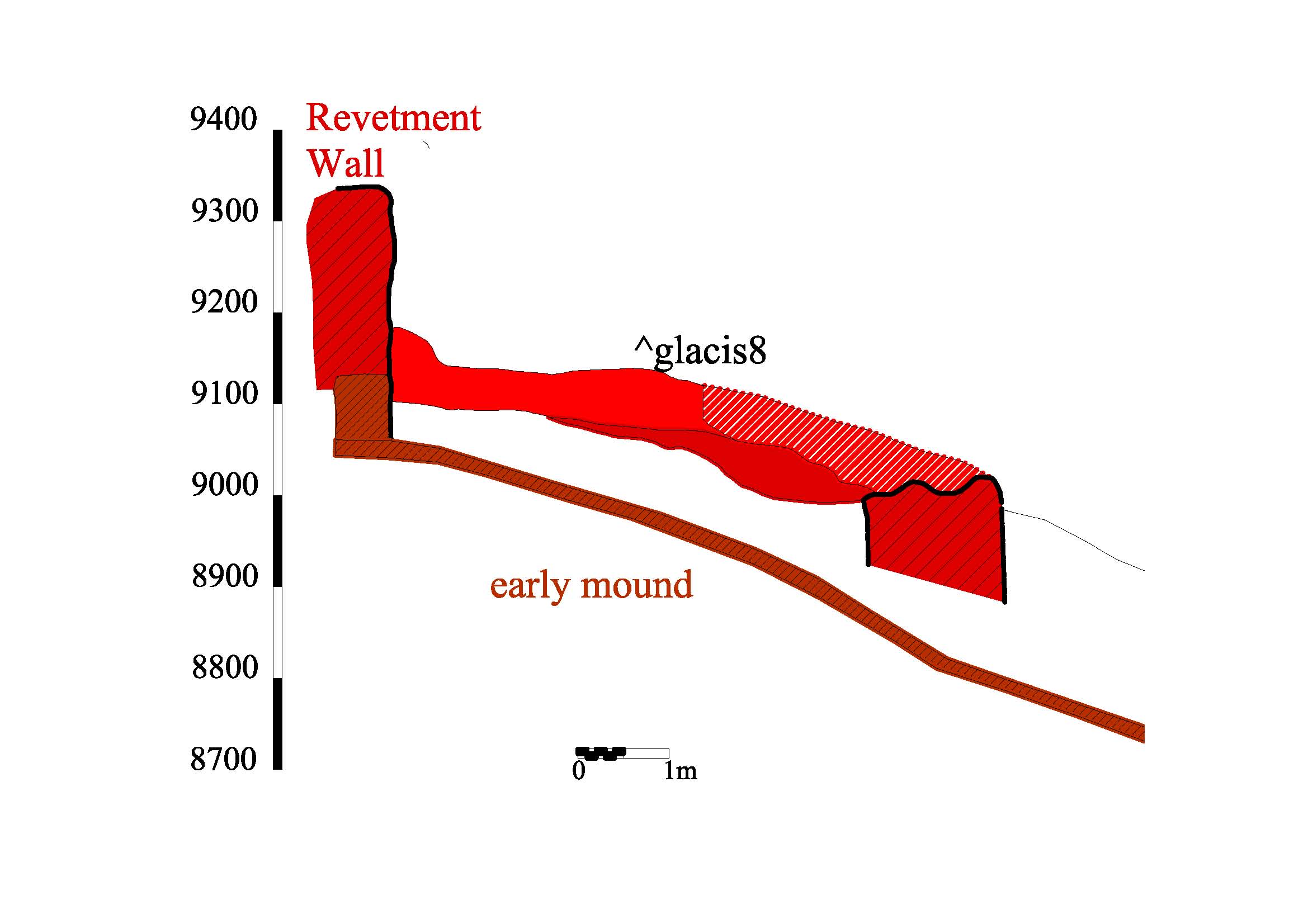 9400
9300
9200
9100
9000
8900
8800
8700

Revetment Wall

^glacis8

early mound

0 1m